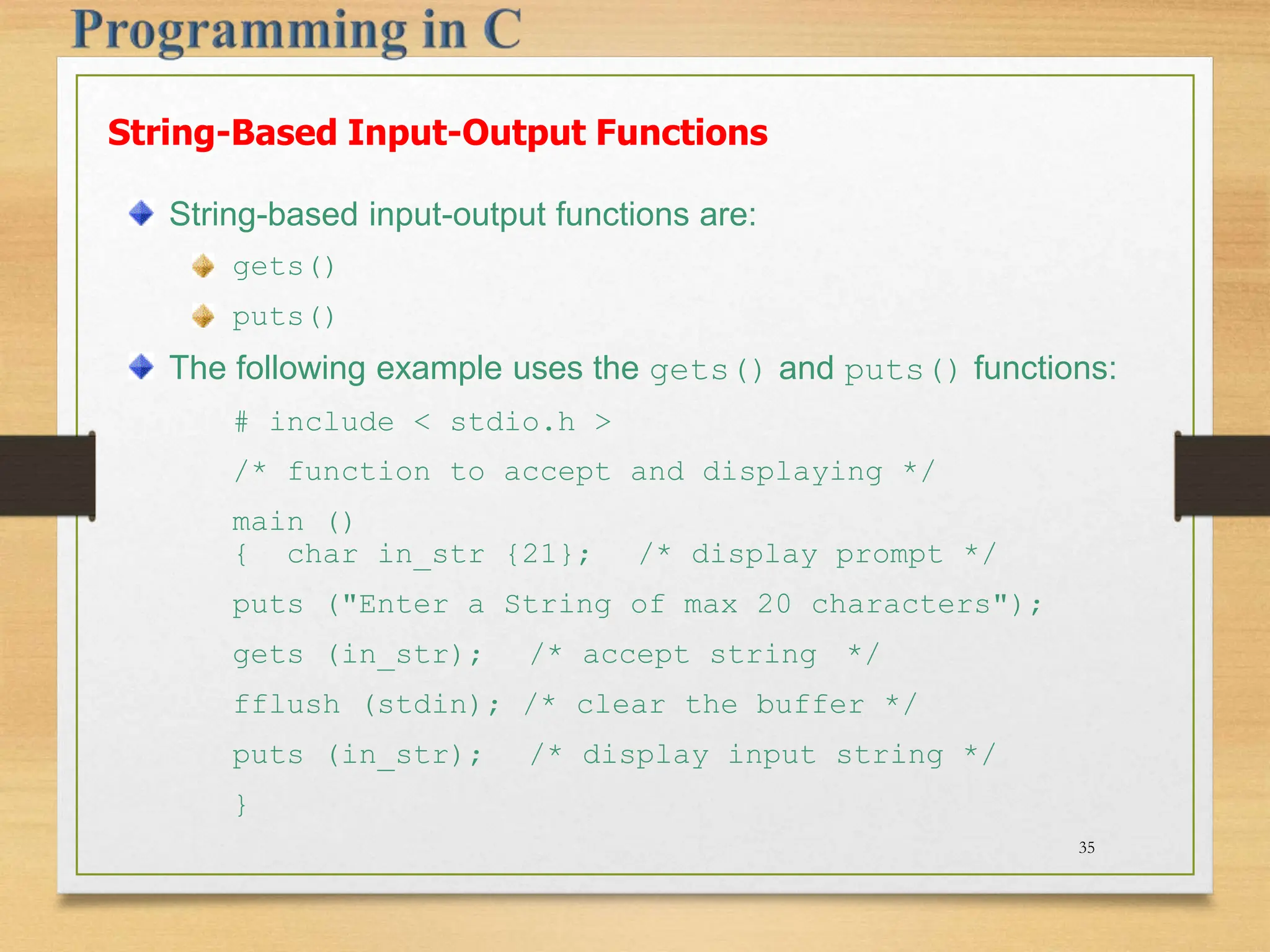 Programming in C

String-Based Input-Output Functions

String-based input-output functions are:

gets()

puts()

The following example uses the gets() and puts() functions:

# include < stdio.h >

/* function to accept and displaying */

main ()
{  char in_str {21};   /* display prompt */

puts ("Enter a String of max 20 characters");

gets (in_str);   /* accept string  */

fflush (stdin); /* clear the buffer */

puts (in_str);   /* display input string */

}

35